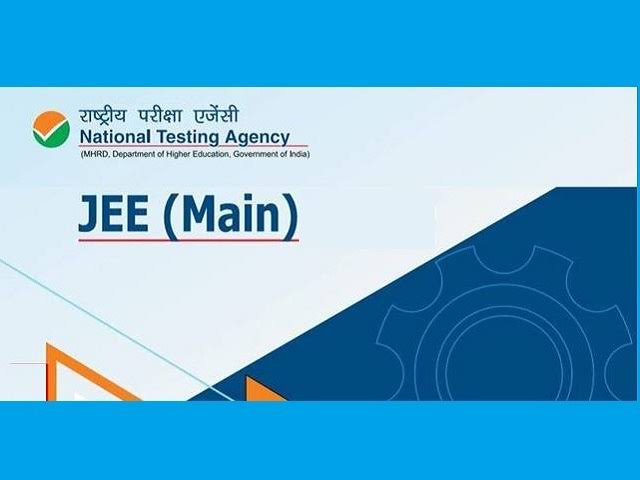 राष्ट्रीय परीक्षा एजेंसी
National Testing Agency
(MHRD, Department of Higher Education, Government of India)

JEE (Main)